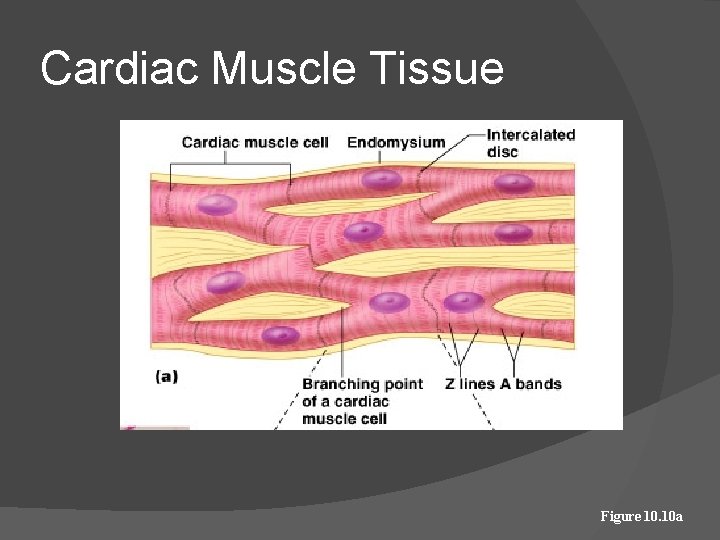 Cardiac Muscle Tissue

Cardiac muscle cell
Endomysium
Intercalated disc

(a)

Branching point of a cardiac muscle cell

Z lines A bands

Figure 10.10a